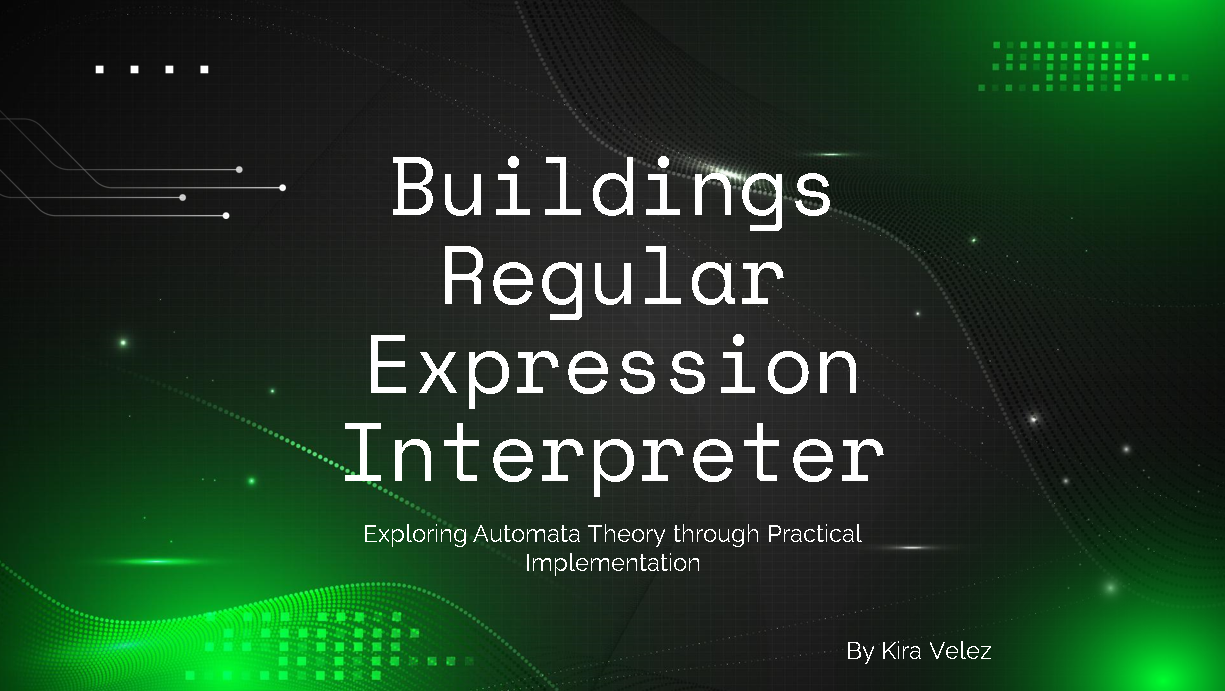 Buildings Regular Expression Interpreter

Exploring Automata Theory through Practical Implementation

By Kira Velez